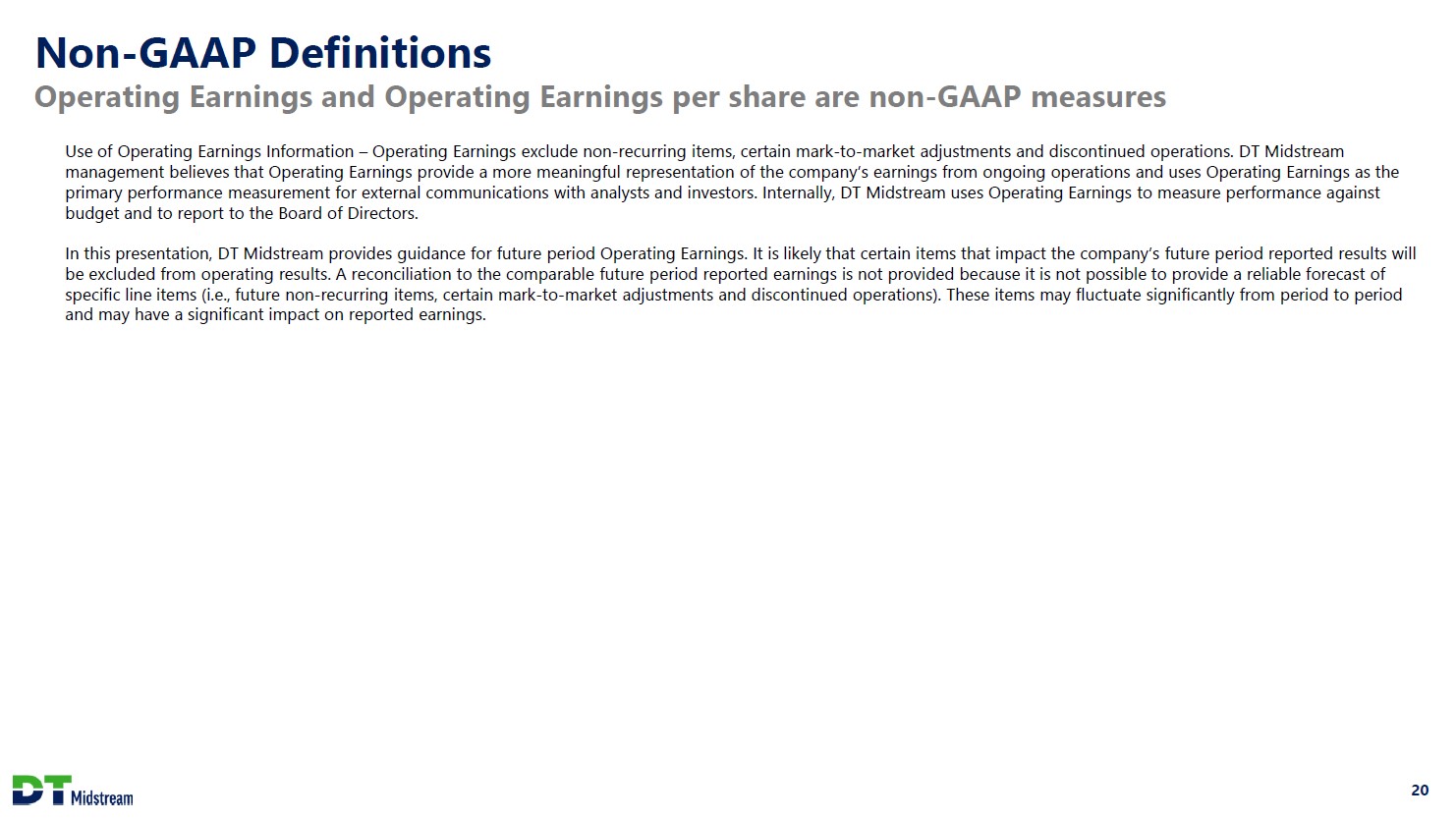 Non-GAAP Definitions
Operating Earnings and Operating Earnings per share are non-GAAP measures

Use of Operating Earnings Information – Operating Earnings exclude non-recurring items, certain mark-to-market adjustments and discontinued operations. DT Midstream management believes that Operating Earnings provide a more meaningful representation of the company's earnings from ongoing operations and uses Operating Earnings as the primary performance measurement for external communications with analysts and investors. Internally, DT Midstream uses Operating Earnings to measure performance against budget and to report to the Board of Directors.

In this presentation, DT Midstream provides guidance for future period Operating Earnings. It is likely that certain items that impact the company's future period reported results will be excluded from operating results. A reconciliation to the comparable future period reported earnings is not provided because it is not possible to provide a reliable forecast of specific line items (i.e., future non-recurring items, certain mark-to-market adjustments and discontinued operations). These items may fluctuate significantly from period to period and may have a significant impact on reported earnings.

DT Midstream

20